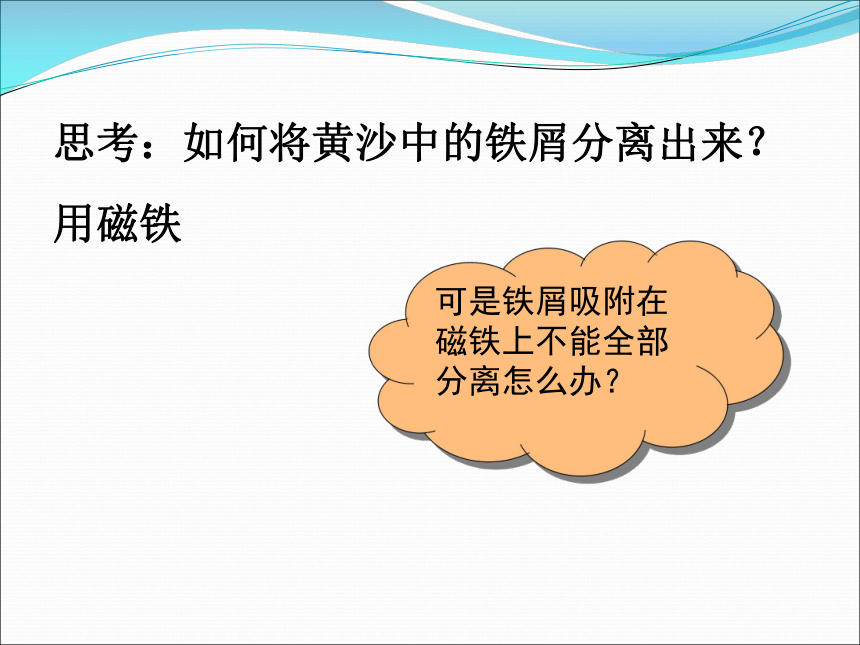 思考：如何将黄沙中的铁屑分离出来?

用磁铁

可是铁屑吸附在磁铁上不能全部分离怎么办?